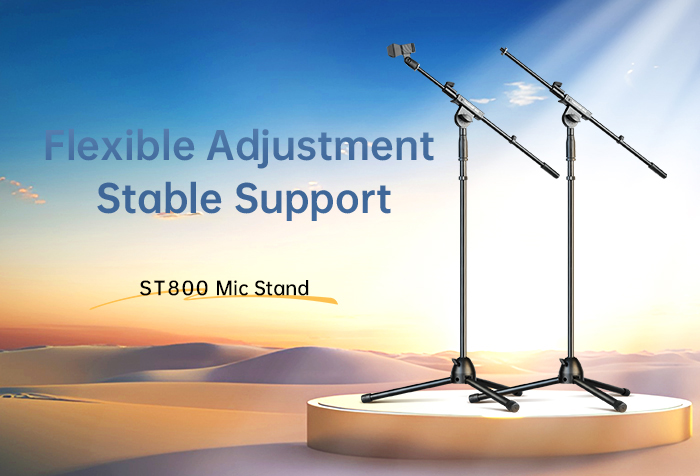 Flexible Adjustment
Stable Support

ST800 Mic Stand